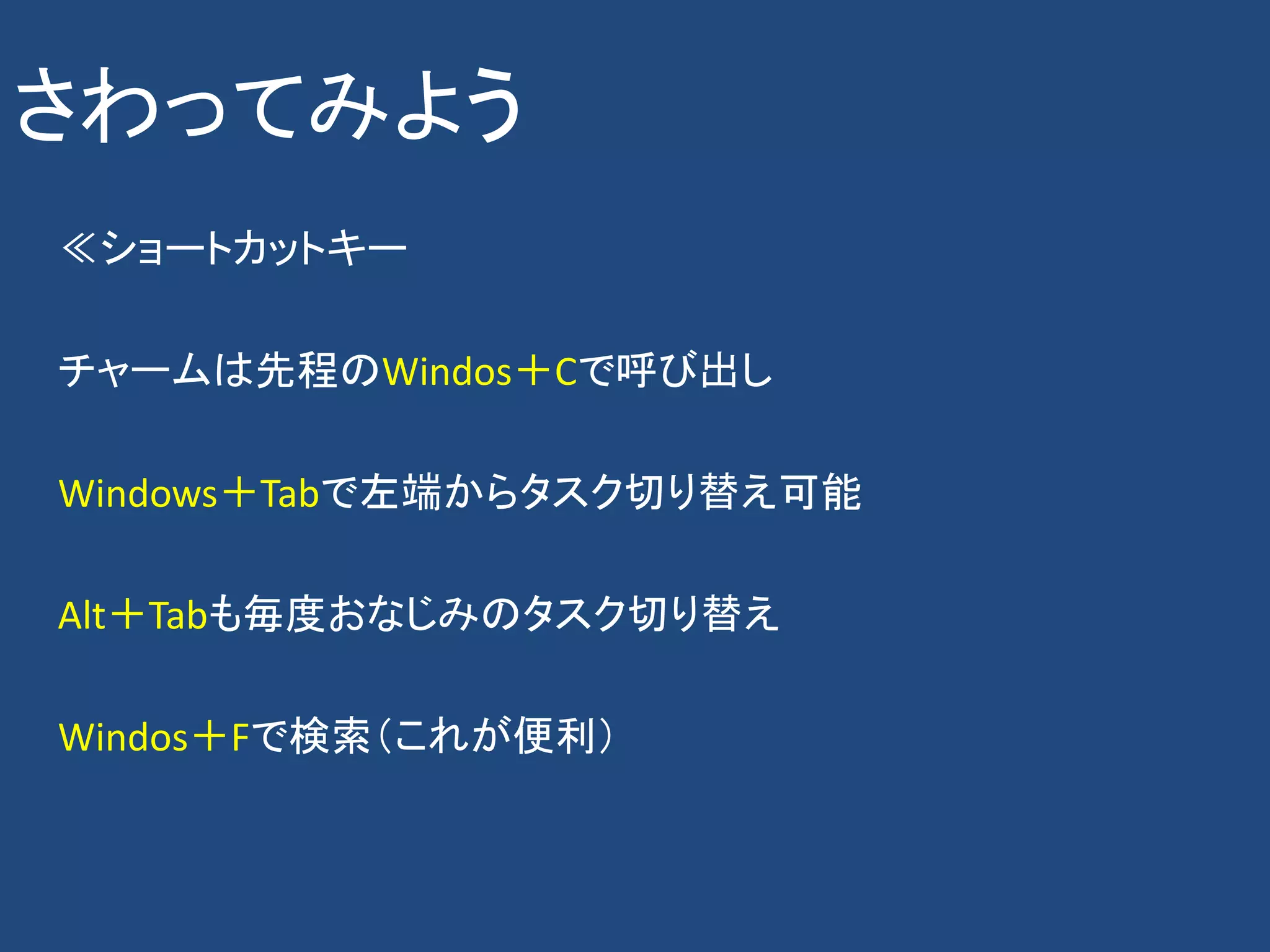 さわってみよう

≪ショートカットキー

チャームは先程のWindos＋Cで呼び出し

Windows＋Tabで左端からタスク切り替え可能

Alt＋Tabも毎度おなじみのタスク切り替え

Windos＋Fで検索（これが便利）